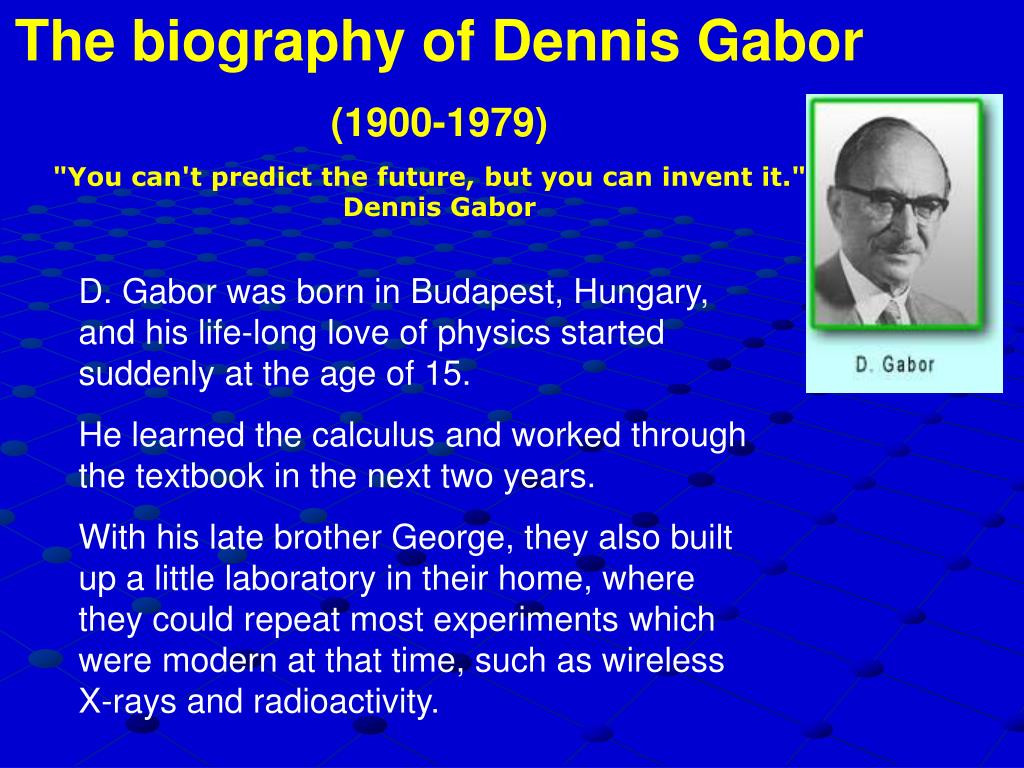 The biography of Dennis Gabor

(1900-1979)

"You can't predict the future, but you can invent it." Dennis Gabor

D. Gabor

D. Gabor was born in Budapest, Hungary, and his life-long love of physics started suddenly at the age of 15.

He learned the calculus and worked through the textbook in the next two years.

With his late brother George, they also built up a little laboratory in their home, where they could repeat most experiments which were modern at that time, such as wireless X-rays and radioactivity.